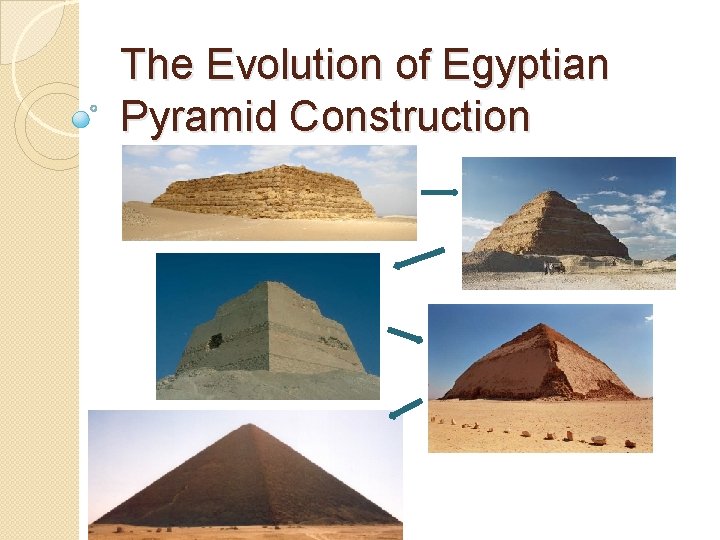 The Evolution of Egyptian Pyramid Construction